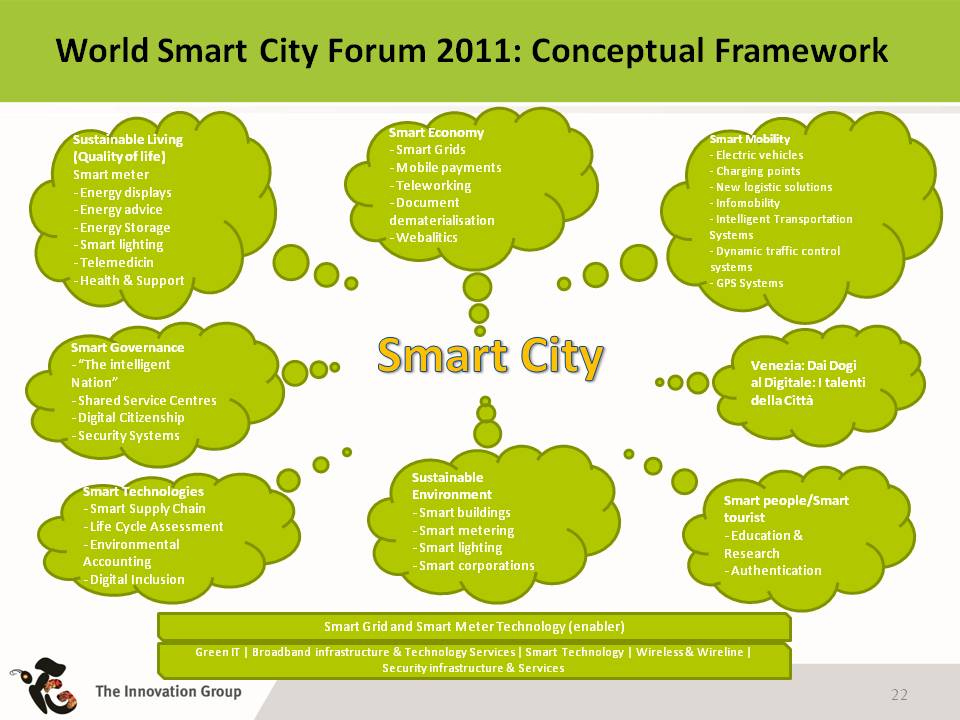 World Smart City Forum 2011: Conceptual Framework

Sustainable Living (Quality of life)
Smart meter
- Energy displays
- Energy advice
- Energy Storage
- Smart lighting
- Telemedicin
- Health & Support

Smart Economy
- Smart Grids
- Mobile payments
- Teleworking
- Document dematerialisation
- Webalitics

Smart Mobility
- Electric vehicles
- Charging points
- New logistic solutions
- Infomobility
- Intelligent Transportation Systems
- Dynamic traffic control systems
- GPS Systems

Smart Governance
- "The intelligent Nation"
- Shared Service Centres
- Digital Citizenship
- Security Systems

Smart City

Venezia: Dai Dogi al Digitale: I talenti della Città

Smart Technologies
- Smart Supply Chain
- Life Cycle Assessment
- Environmental Accounting
- Digital Inclusion

Sustainable Environment
- Smart buildings
- Smart metering
- Smart lighting
- Smart corporations

Smart people/Smart tourist
- Education & Research
- Authentication

Smart Grid and Smart Meter Technology (enabler)

Green IT | Broadband infrastructure & Technology Services | Smart Technology | Wireless & Wireline | Security infrastructure & Services

The Innovation Group

22